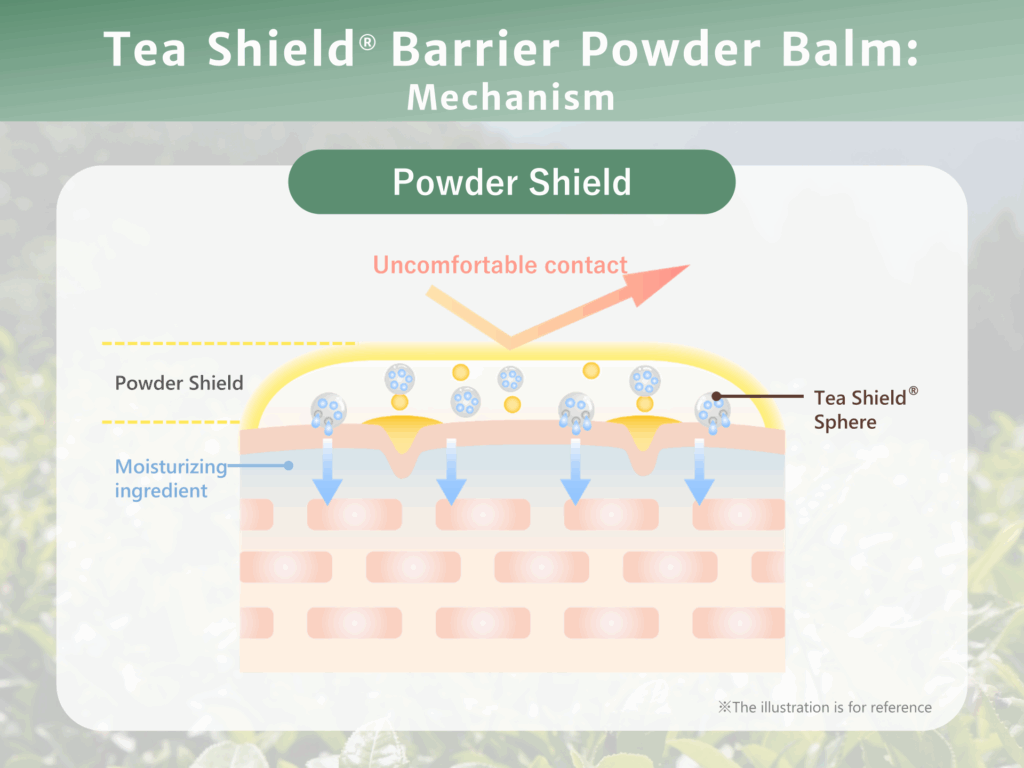 Tea Shield® Barrier Powder Balm:
Mechanism

Powder Shield

Uncomfortable contact

Powder Shield

Tea Shield® Sphere

Moisturizing ingredient

※The illustration is for reference